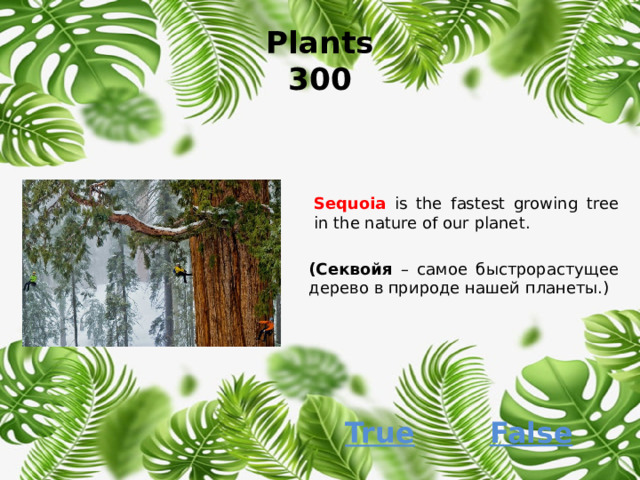 Plants
300

Sequoia is the fastest growing tree in the nature of our planet.

(Секвойя – самое быстрорастущее дерево в природе нашей планеты.)

True False